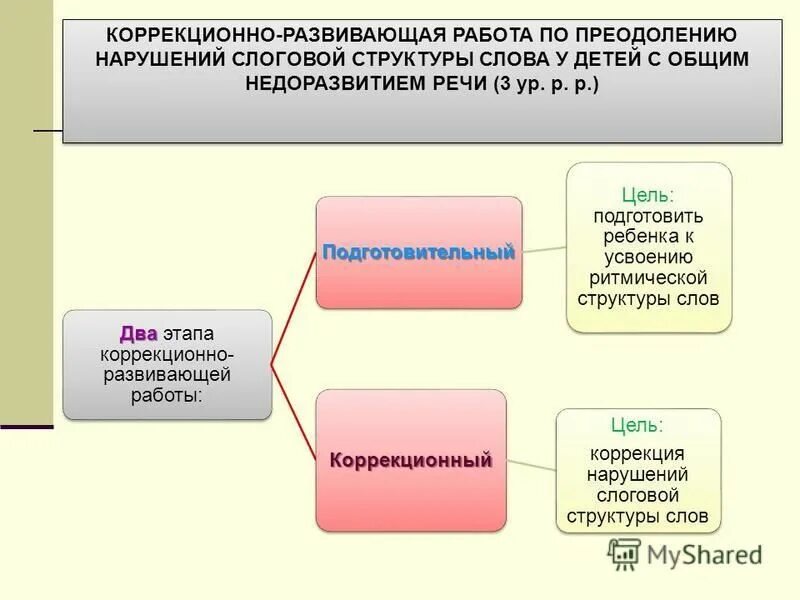 КОРРЕКЦИОННО-РАЗВИВАЮЩАЯ РАБОТА ПО ПРЕОДОЛЕНИЮ НАРУШЕНИЙ СЛОГОВОЙ СТРУКТУРЫ СЛОВА У ДЕТЕЙ С ОБЩИМ НЕДОРАЗВИТИЕМ РЕЧИ (3 ур. р. р.)

Два этапа коррекционно-развивающей работы:

Подготовительный

Цель: подготовить ребенка к усвоению ритмической структуры слов

Коррекционный

Цель: коррекция нарушений слоговой структуры слов

MyShared